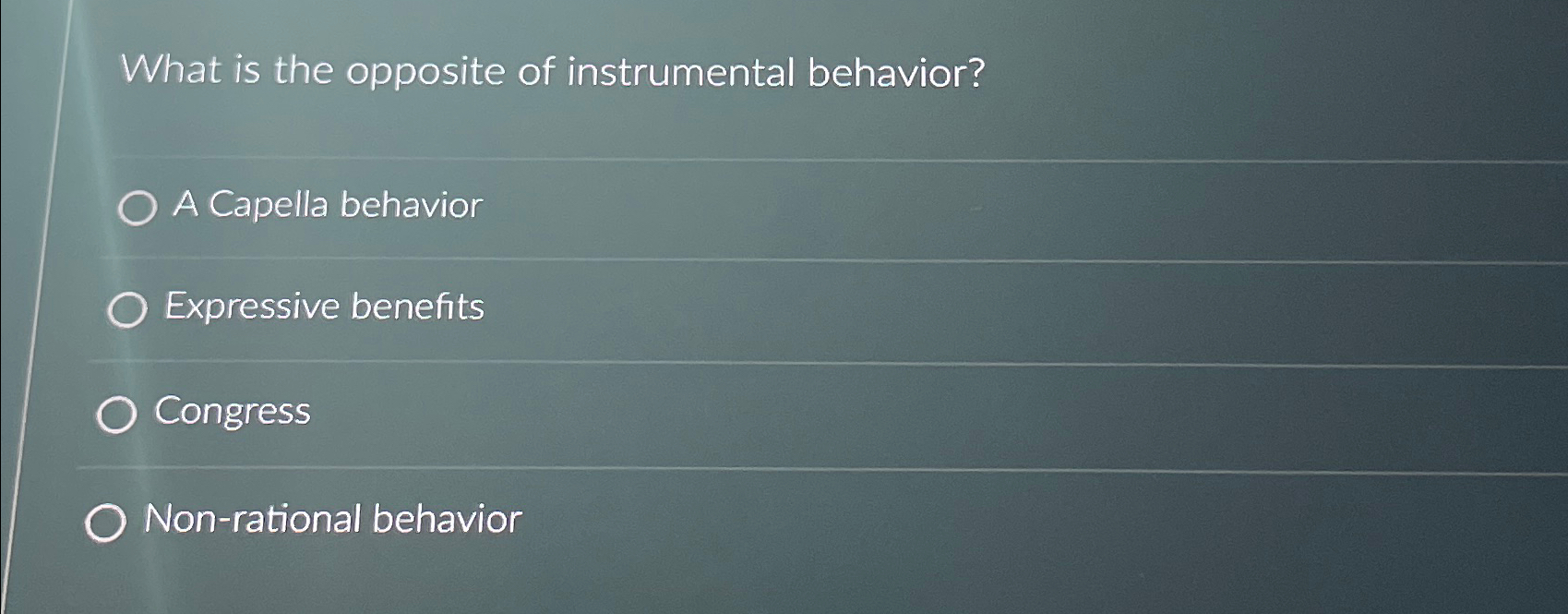 What is the opposite of instrumental behavior?

A Capella behavior

Expressive benefits

Congress

Non-rational behavior